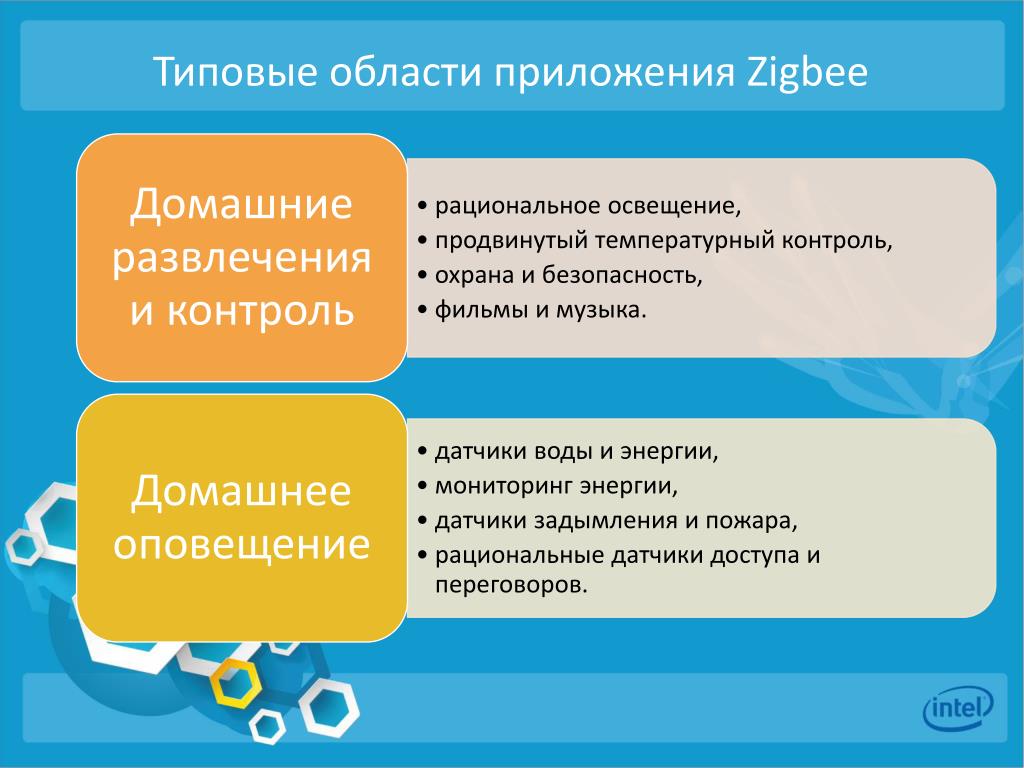 Типовые области приложения Zigbee

Домашние развлечения и контроль

• рациональное освещение,
• продвинутый температурный контроль,
• охрана и безопасность,
• фильмы и музыка.

Домашнее оповещение

• датчики воды и энергии,
• мониторинг энергии,
• датчики задымления и пожара,
• рациональные датчики доступа и переговоров.

intel